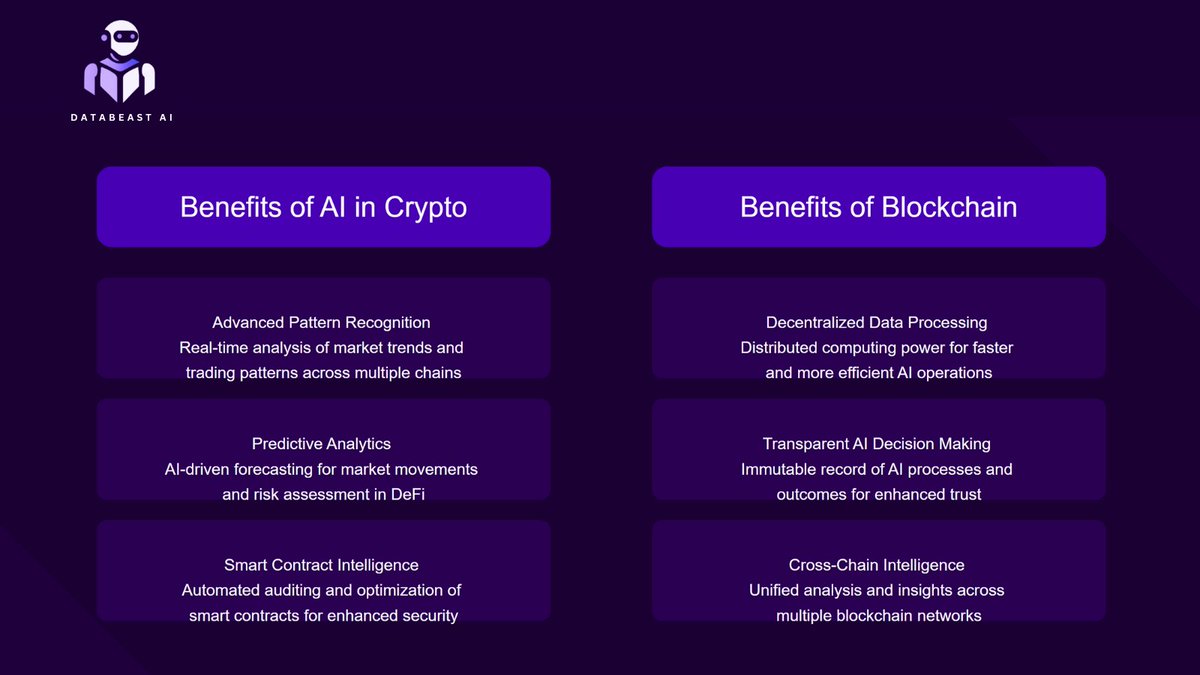 DATABEAST AI

Benefits of AI in Crypto

Advanced Pattern Recognition
Real-time analysis of market trends and trading patterns across multiple chains

Predictive Analytics
AI-driven forecasting for market movements and risk assessment in DeFi

Smart Contract Intelligence
Automated auditing and optimization of smart contracts for enhanced security

Benefits of Blockchain

Decentralized Data Processing
Distributed computing power for faster and more efficient AI operations

Transparent AI Decision Making
Immutable record of AI processes and outcomes for enhanced trust

Cross-Chain Intelligence
Unified analysis and insights across multiple blockchain networks